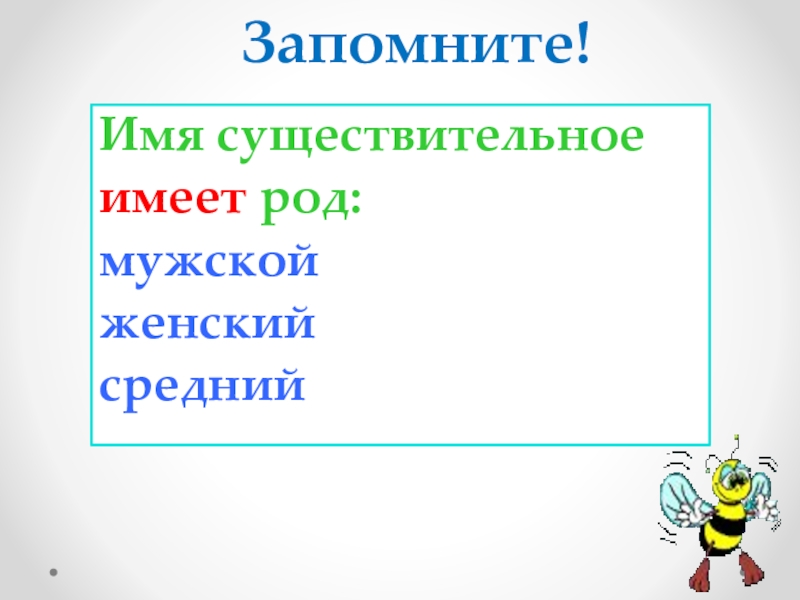 Запомните!

Имя существительное имеет род:
мужской
женский
средний